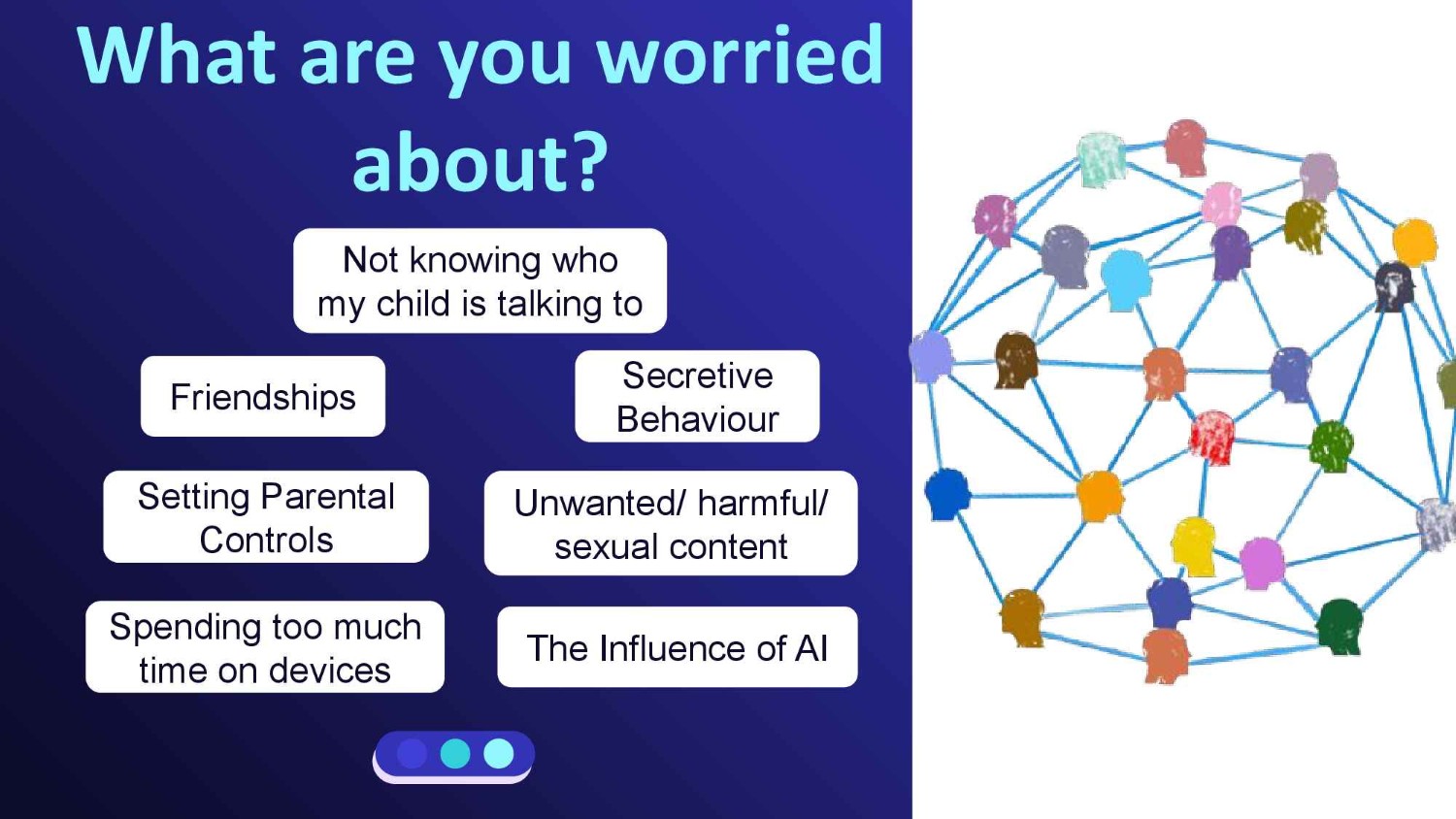 What are you worried about?

Not knowing who my child is talking to

Friendships

Secretive Behaviour

Setting Parental Controls

Unwanted/ harmful/ sexual content

Spending too much time on devices

The Influence of AI